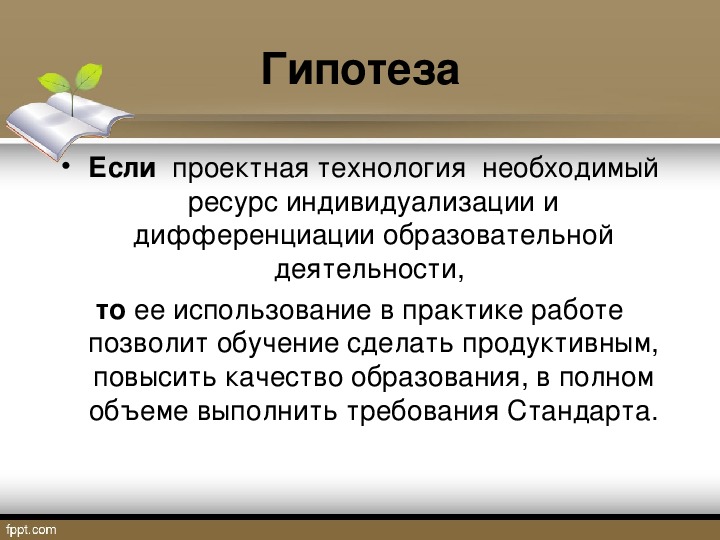 Гипотеза

• Если проектная технология необходимый ресурс индивидуализации и дифференциации образовательной деятельности,

то ее использование в практике работе позволит обучение сделать продуктивным, повысить качество образования, в полном объеме выполнить требования Стандарта.

fppt.com